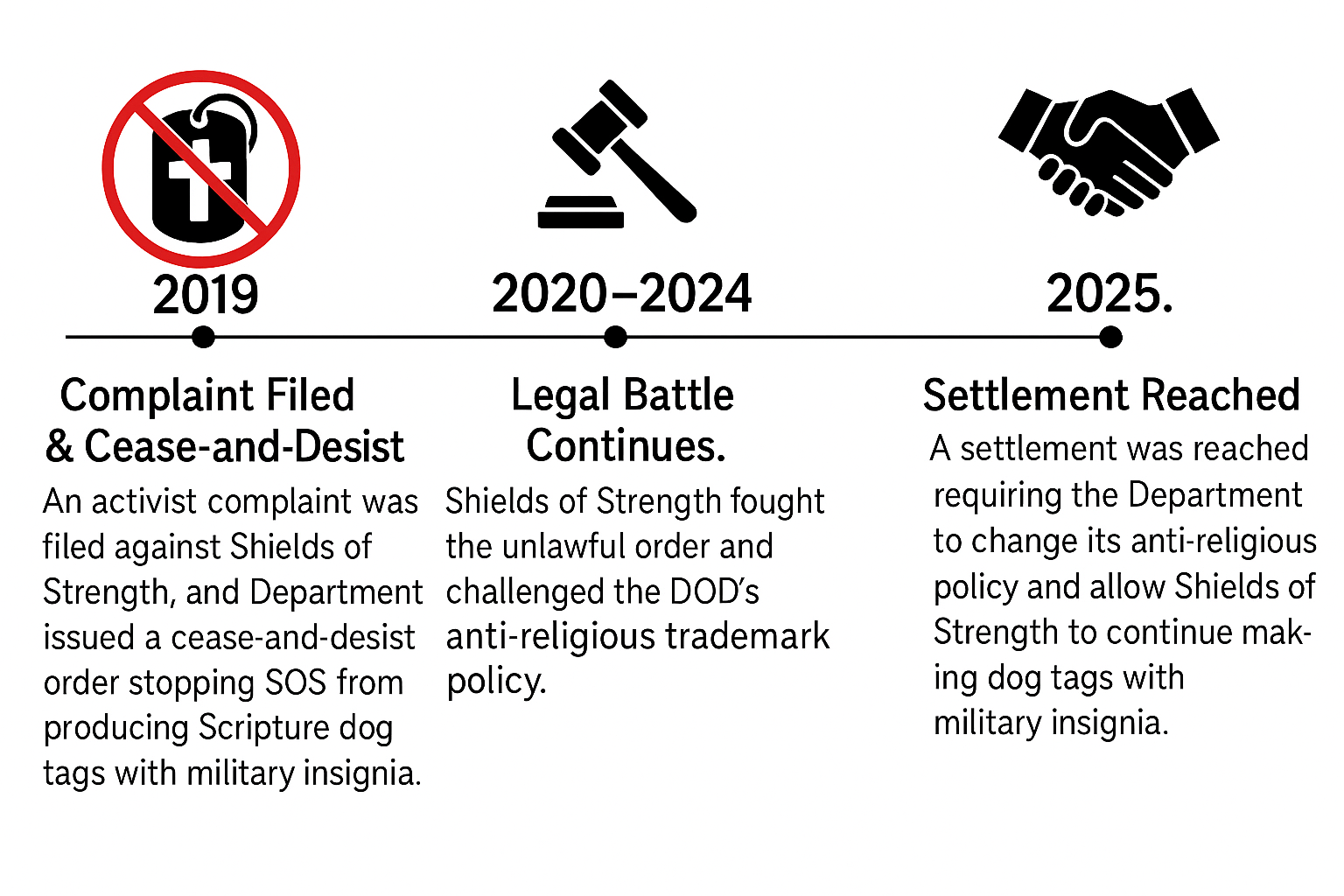 2019

Complaint Filed & Cease-and-Desist

An activist complaint was filed against Shields of Strength, and Department issued a cease-and-desist order stopping SOS from producing Scripture dog tags with military insignia.

2020–2024

Legal Battle Continues.

Shields of Strength fought the unlawful order and challenged the DOD's anti-religious trademark policy.

2025.

Settlement Reached

A settlement was reached requiring the Department to change its anti-religious policy and allow Shields of Strength to continue making dog tags with military insignia.